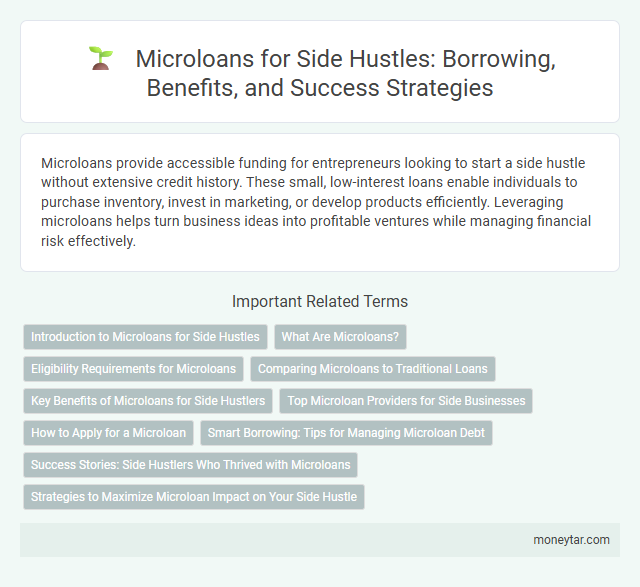 Microloans for Side Hustles: Borrowing, Benefits, and Success Strategies

Microloans provide accessible funding for entrepreneurs looking to start a side hustle without extensive credit history. These small, low-interest loans enable individuals to purchase inventory, invest in marketing, or develop products efficiently. Leveraging microloans helps turn business ideas into profitable ventures while managing financial risk effectively.

Important Related Terms

Introduction to Microloans for Side Hustles

What Are Microloans?

Eligibility Requirements for Microloans

Comparing Microloans to Traditional Loans

Key Benefits of Microloans for Side Hustlers

Top Microloan Providers for Side Businesses

How to Apply for a Microloan

Smart Borrowing: Tips for Managing Microloan Debt

Success Stories: Side Hustlers Who Thrived with Microloans

Strategies to Maximize Microloan Impact on Your Side Hustle

moneytar.com